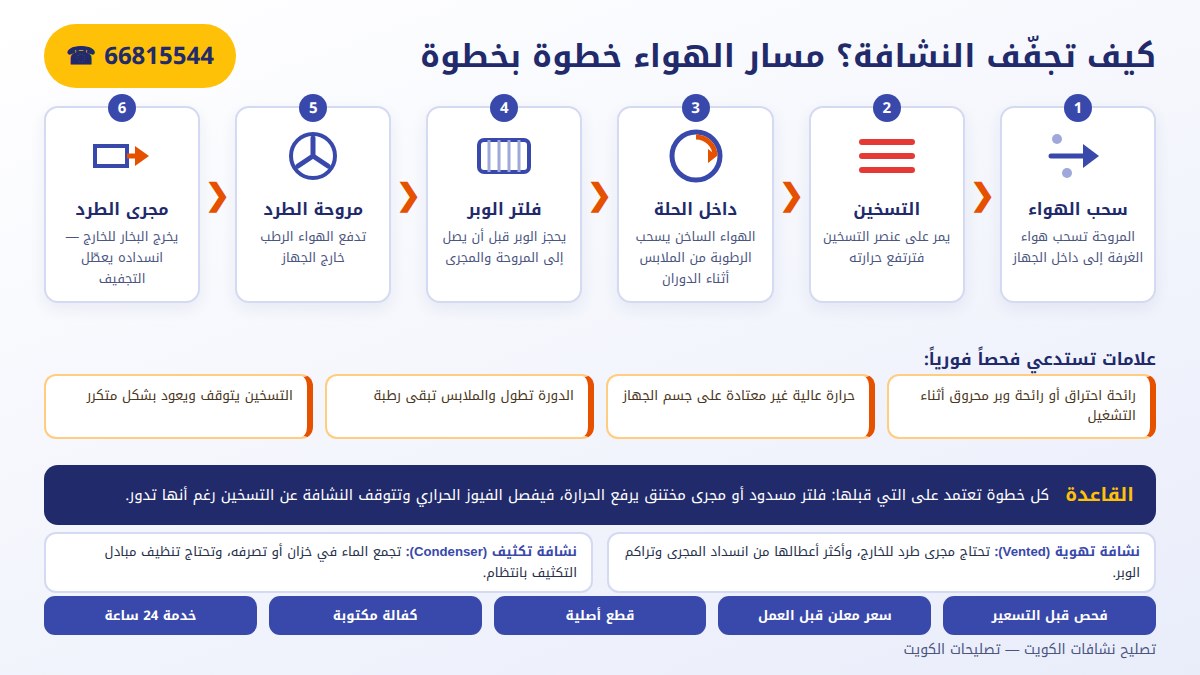 كيف تجفّف النشافة؟ مسار الهواء خطوة بخطوة

☎ 66815544

1
سحب الهواء
المروحة تسحب هواء الغرفة إلى داخل الجهاز

2
التسخين
يمر على عنصر التسخين فترتفع حرارته

3
داخل الحلة
الهواء الساخن يسحب الرطوبة من الملابس أثناء الدوران

4
فلتر الوبر
يحجز الوبر قبل أن يصل إلى المروحة والمجرى

5
مروحة الطرد
تدفع الهواء الرطب خارج الجهاز

6
مجرى الطرد
يخرج البخار للخارج — انسداده يعطّل التجفيف

علامات تستدعي فحصاً فورياً:

رائحة احتراق أو رائحة وبر محروق أثناء التشغيل

حرارة عالية غير معتادة على جسم الجهاز

الدورة تطول والملابس تبقى رطبة

التسخين يتوقف ويعود بشكل متكرر

القاعدة كل خطوة تعتمد على التي قبلها: فلتر مسدود أو مجرى مختنق يرفع الحرارة، فيفصل الفيوز الحراري وتتوقف النشافة عن التسخين رغم أنها تدور.

نشافة تهوية (Vented): تحتاج مجرى طرد للخارج، وأكثر أعطالها من انسداد المجرى وتراكم الوبر.

نشافة تكثيف (Condenser): تجمع الماء في خزان أو تصرفه، وتحتاج تنظيف مبادل التكثيف بانتظام.

فحص قبل التسعير
سعر معلن قبل العمل
قطع أصلية
كفالة مكتوبة
خدمة 24 ساعة

تصليح نشافات الكويت — تصليحات الكويت